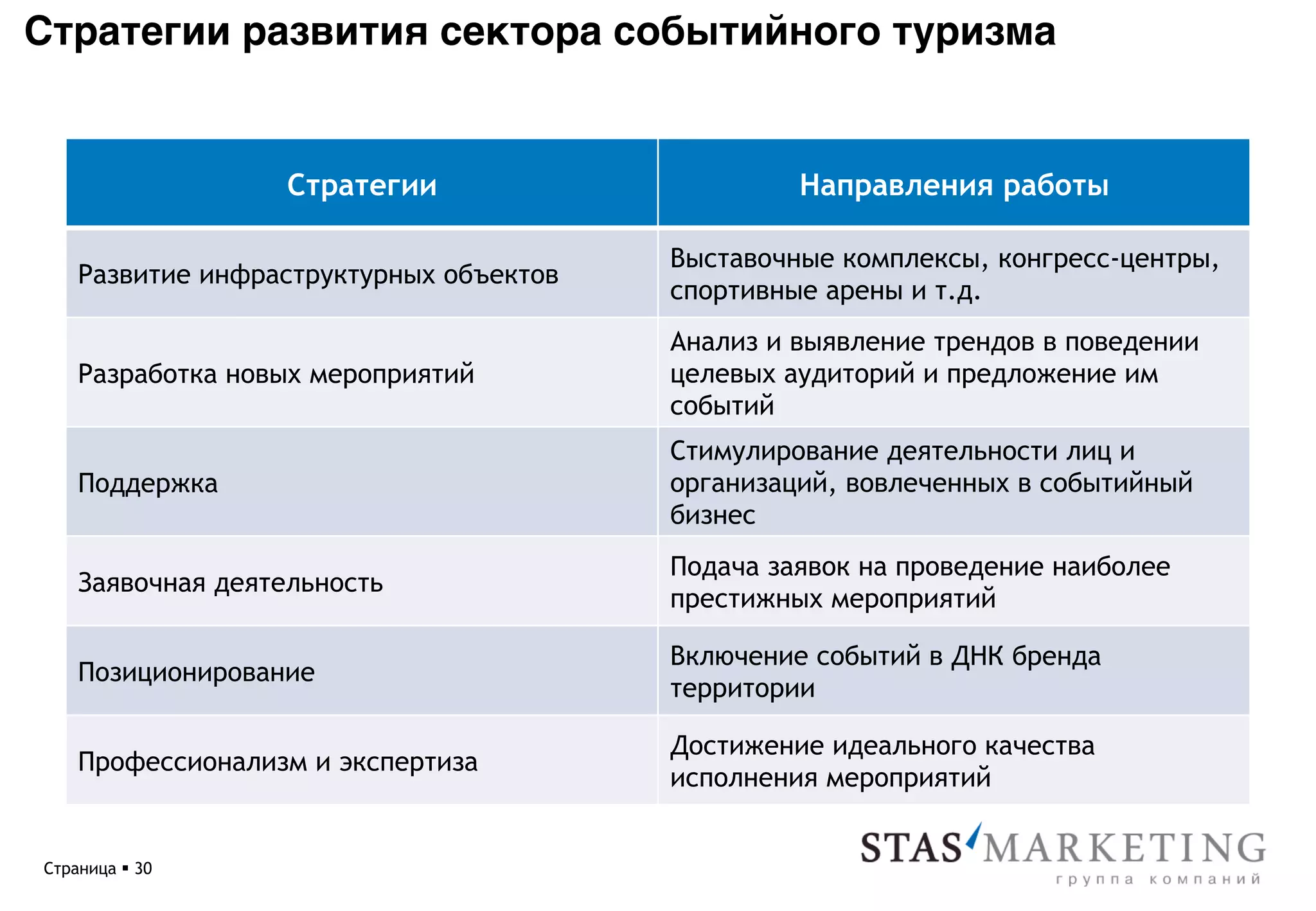 Стратегии развития сектора событийного туризма

| Стратегии | Направления работы |
|---|---|
| Развитие инфраструктурных объектов | Выставочные комплексы, конгресс-центры, спортивные арены и т.д. |
| Разработка новых мероприятий | Анализ и выявление трендов в поведении целевых аудиторий и предложение им событий |
| Поддержка | Стимулирование деятельности лиц и организаций, вовлеченных в событийный бизнес |
| Заявочная деятельность | Подача заявок на проведение наиболее престижных мероприятий |
| Позиционирование | Включение событий в ДНК бренда территории |
| Профессионализм и экспертиза | Достижение идеального качества исполнения мероприятий |

Страница ▪ 30

STAS MARKETING
группа компаний